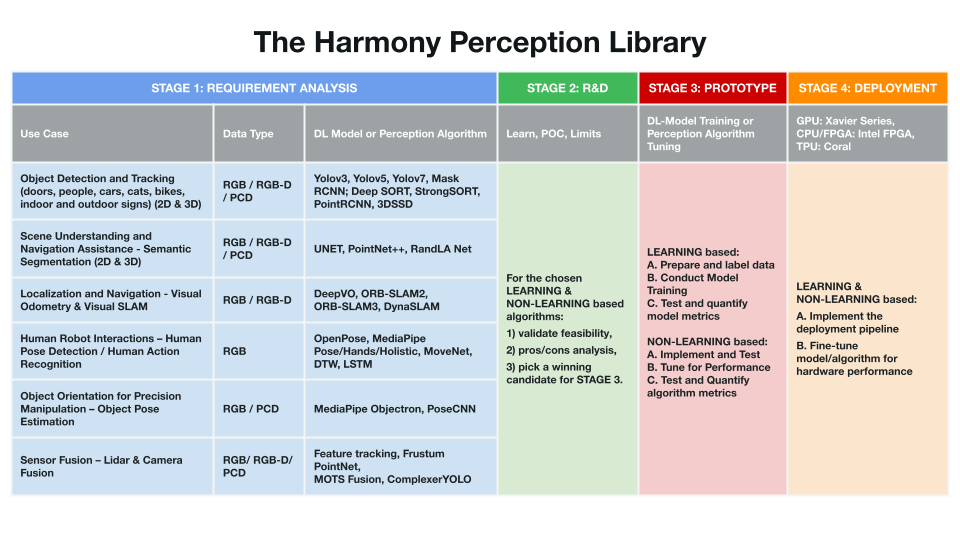 The Harmony Perception Library

| STAGE 1: REQUIREMENT ANALYSIS | | | STAGE 2: R&D | STAGE 3: PROTOTYPE | STAGE 4: DEPLOYMENT |
|---|---|---|---|---|---|
| Use Case | Data Type | DL Model or Perception Algorithm | Learn, POC, Limits | DL-Model Training or Perception Algorithm Tuning | GPU: Xavier Series, CPU/FPGA: Intel FPGA, TPU: Coral |
| Object Detection and Tracking (doors, people, cars, cats, bikes, indoor and outdoor signs) (2D & 3D) | RGB / RGB-D / PCD | Yolov3, Yolov5, Yolov7, Mask RCNN; Deep SORT, StrongSORT, PointRCNN, 3DSSD | For the chosen LEARNING & NON-LEARNING based algorithms: 1) validate feasibility, 2) pros/cons analysis, 3) pick a winning candidate for STAGE 3. | LEARNING based: A. Prepare and label data B. Conduct Model Training C. Test and quantify model metrics NON-LEARNING based: A. Implement and Test B. Tune for Performance C. Test and Quantify algorithm metrics | LEARNING & NON-LEARNING based: A. Implement the deployment pipeline B. Fine-tune model/algorithm for hardware performance |
| Scene Understanding and Navigation Assistance - Semantic Segmentation (2D & 3D) | RGB / RGB-D / PCD | UNET, PointNet++, RandLA Net | | | |
| Localization and Navigation - Visual Odometry & Visual SLAM | RGB / RGB-D | DeepVO, ORB-SLAM2, ORB-SLAM3, DynaSLAM | | | |
| Human Robot Interactions – Human Pose Detection / Human Action Recognition | RGB | OpenPose, MediaPipe Pose/Hands/Holistic, MoveNet, DTW, LSTM | | | |
| Object Orientation for Precision Manipulation – Object Pose Estimation | RGB / PCD | MediaPipe Objectron, PoseCNN | | | |
| Sensor Fusion – Lidar & Camera Fusion | RGB/ RGB-D/ PCD | Feature tracking, Frustum PointNet, MOTS Fusion, ComplexerYOLO | | | |